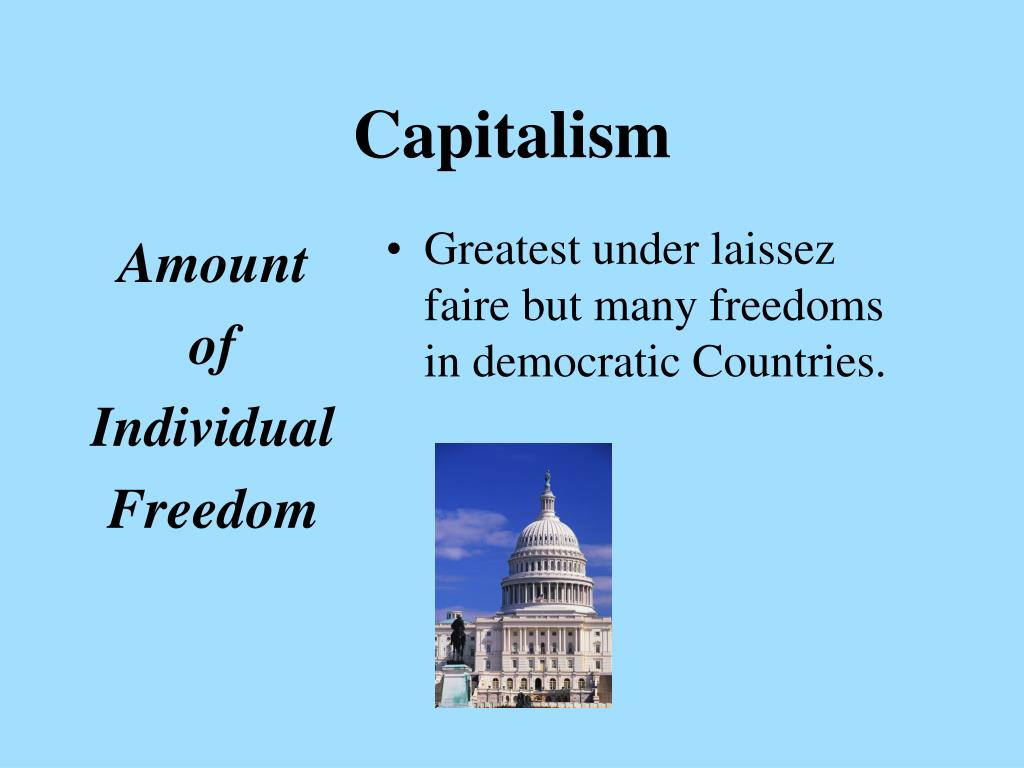 Capitalism

Amount
of
Individual
Freedom

• Greatest under laissez faire but many freedoms in democratic Countries.